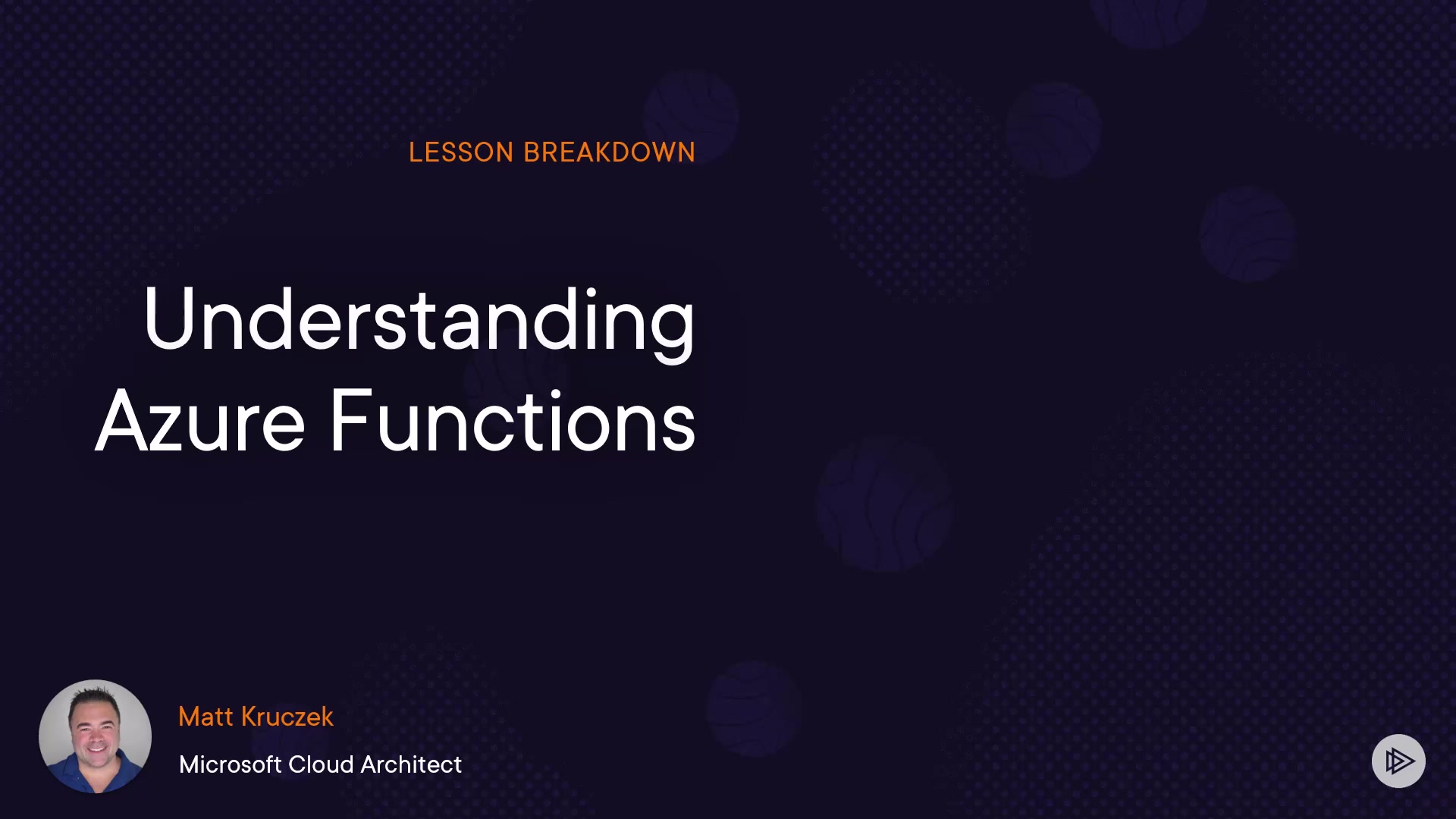 LESSON BREAKDOWN

Understanding Azure Functions

Matt Kruczek

Microsoft Cloud Architect